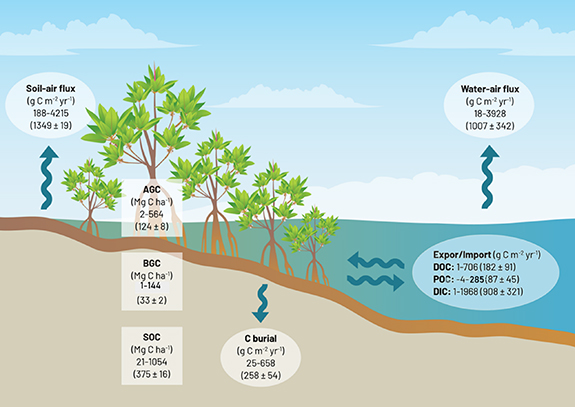 Soil-air flux
(g C m$^{-2}$ yr$^{-1}$)
188-4215
(1349 ± 19)

Water-air flux
(g C m$^{-2}$ yr$^{-1}$)
18-3928
(1007 ± 342)

AGC
(Mg C ha$^{-1}$)
2-564
(124 ± 8)

BGC
(Mg C ha$^{-1}$)
1-144
(33 ± 2)

SOC
(Mg C ha$^{-1}$)
21-1054
(375 ± 16)

C burial
(g C m$^{-2}$ yr$^{-1}$)
25-658
(258 ± 54)

Expor/Import (g C m$^{-2}$ yr$^{-1}$)
DOC: 1-706 (182 ± 91)
POC: -4-285 (87 ± 45)
DIC: 1-1968 (908 ± 321)